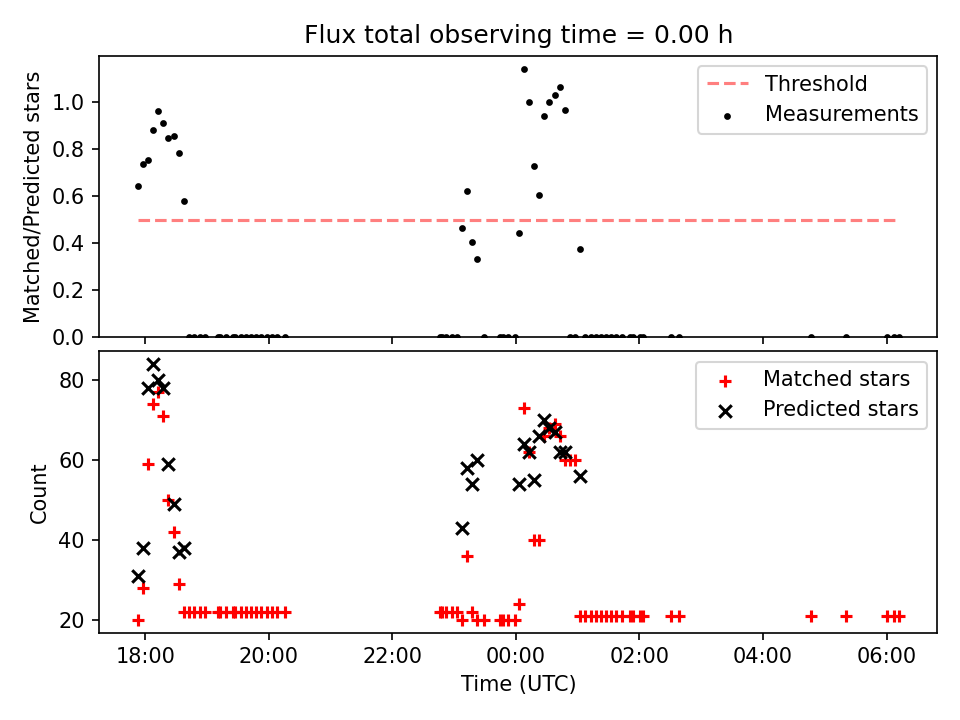 Flux total observing time = 0.00 h

Matched/Predicted stars

1.0
0.8
0.6
0.4
0.2
0.0

Threshold
Measurements

Count

80
60
40
20

Matched stars
Predicted stars

18:00
20:00
22:00
00:00
02:00
04:00
06:00

Time (UTC)